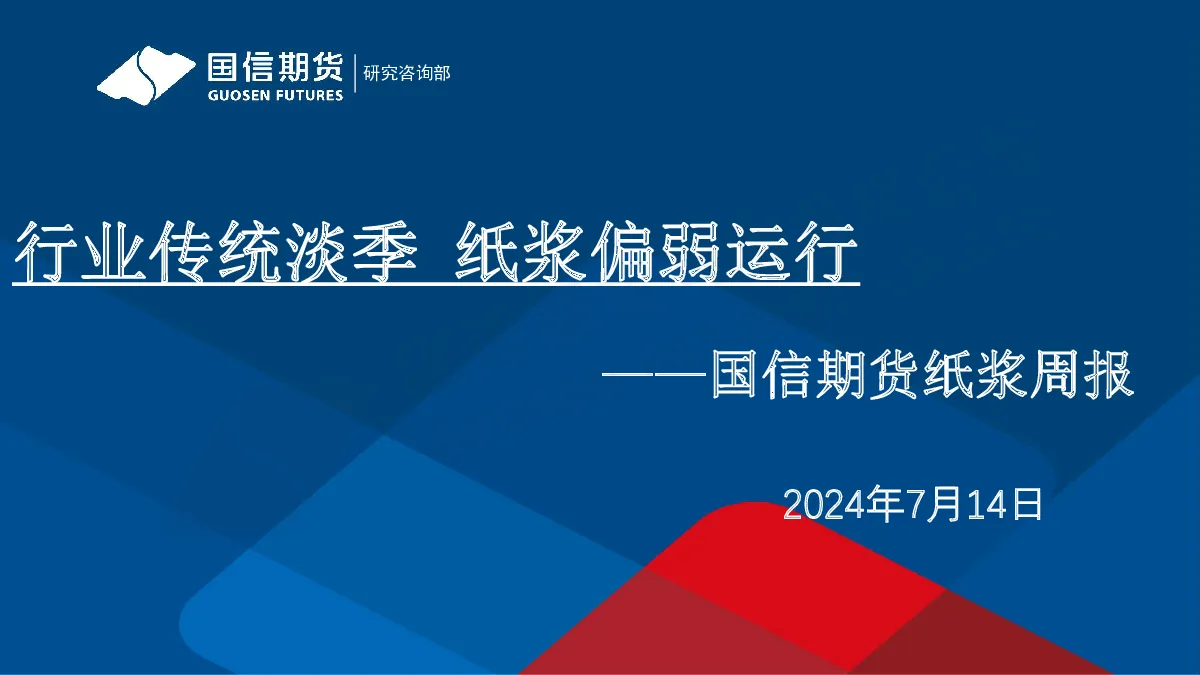 国信期货
GUOSEN FUTURES
研究咨询部

行业传统淡季 纸浆偏弱运行

——国信期货纸浆周报

2024年7月14日